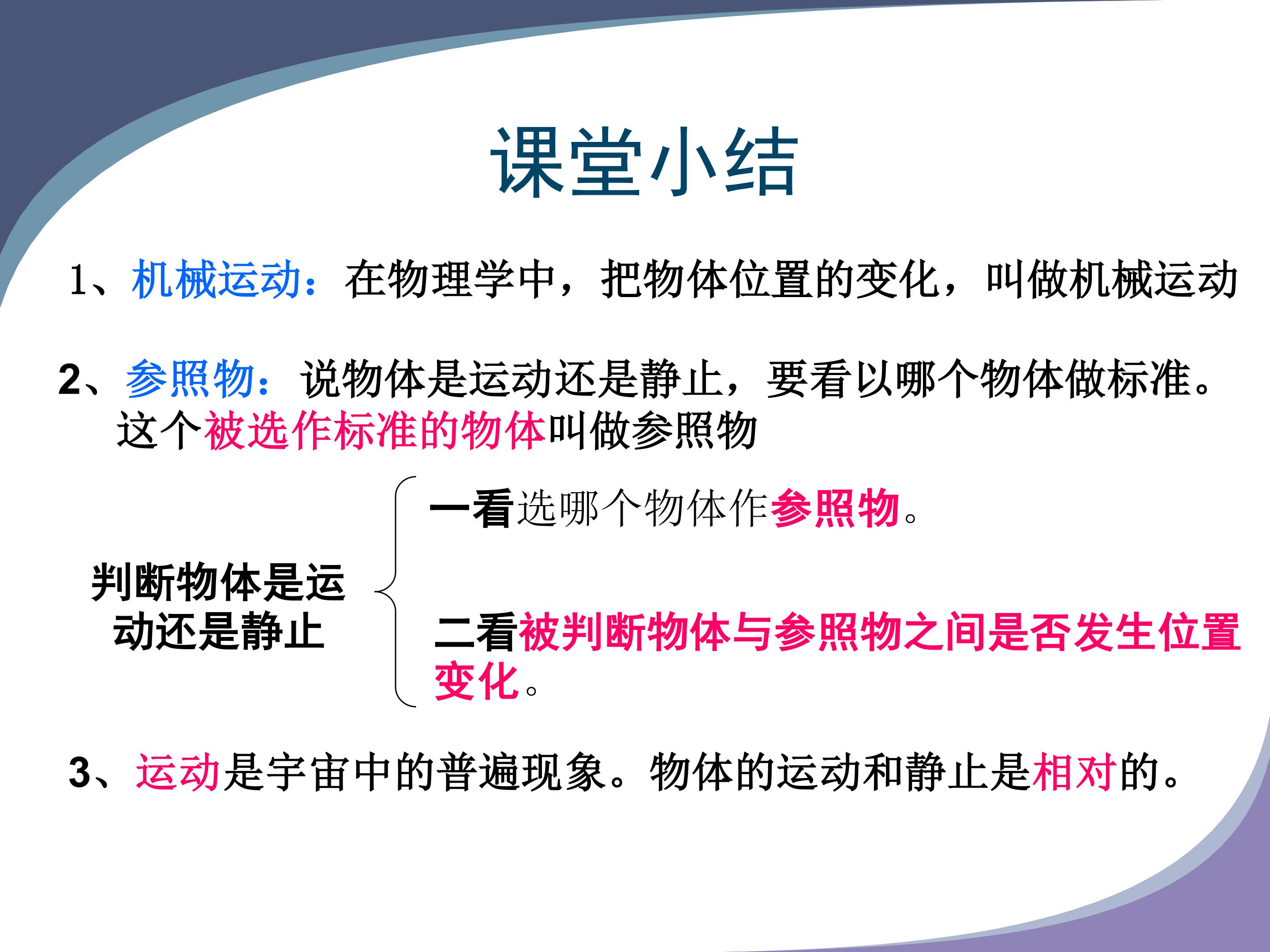 课堂小结

1、机械运动：在物理学中，把物体位置的变化，叫做机械运动

2、参照物：说物体是运动还是静止，要看以哪个物体做标准。这个被选作标准的物体叫做参照物

判断物体是运动还是静止

一看选哪个物体作参照物。

二看被判断物体与参照物之间是否发生位置变化。

3、运动是宇宙中的普遍现象。物体的运动和静止是相对的。